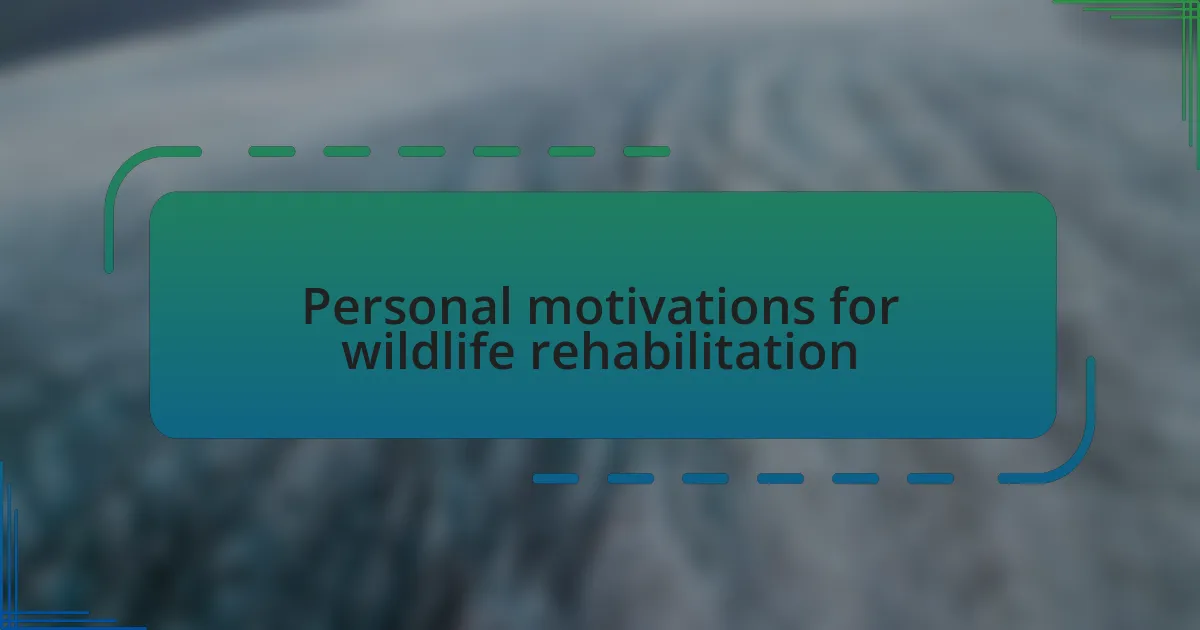 Personal motivations for wildlife rehabilitation